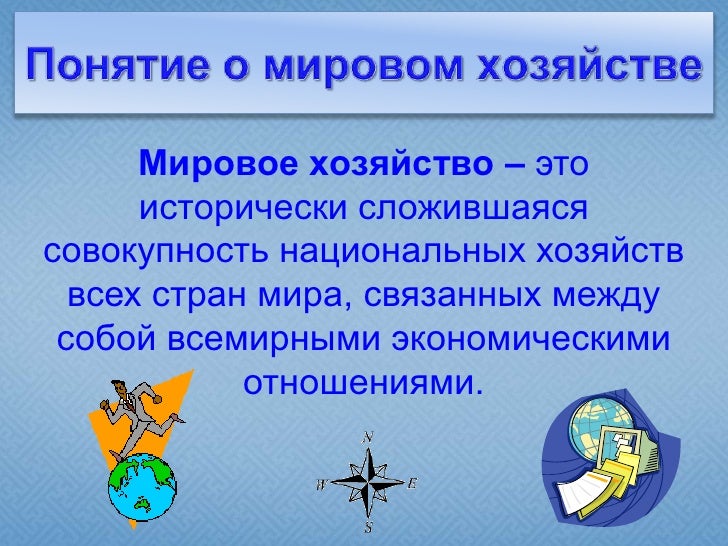 Понятие о мировом хозяйстве

Мировое хозяйство – это исторически сложившаяся совокупность национальных хозяйств всех стран мира, связанных между собой всемирными экономическими отношениями.

N
W
E
S